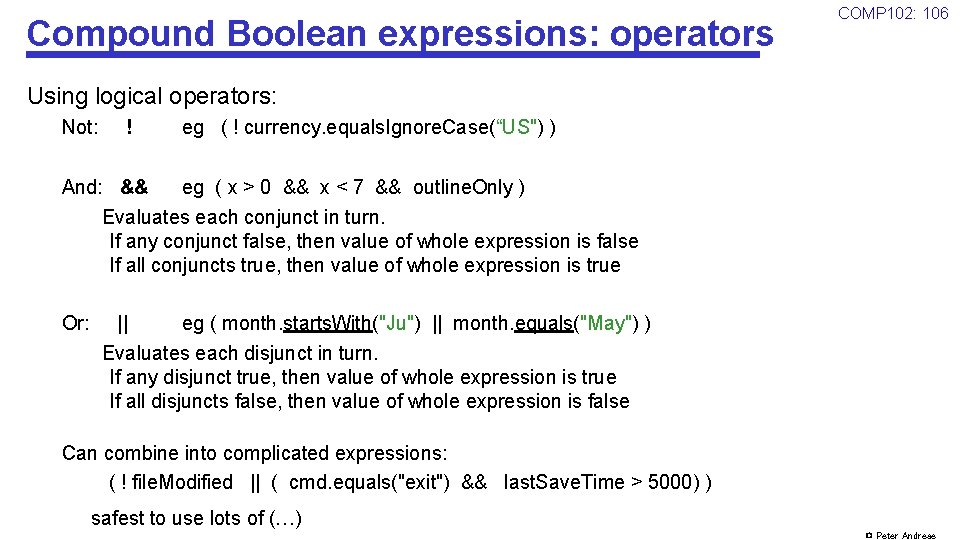 Compound Boolean expressions: operators

COMP102: 106

Using logical operators:

Not: ! eg ( ! currency.equalsIgnoreCase(“US") )

And: && eg ( x > 0 && x < 7 && outlineOnly )
Evaluates each conjunct in turn.
If any conjunct false, then value of whole expression is false
If all conjuncts true, then value of whole expression is true

Or: || eg ( month.startsWith("Ju") || month.equals("May") )
Evaluates each disjunct in turn.
If any disjunct true, then value of whole expression is true
If all disjuncts false, then value of whole expression is false

Can combine into complicated expressions:
( ! fileModified || ( cmd.equals("exit") && lastSaveTime > 5000) )

safest to use lots of (…)

© Peter Andreae